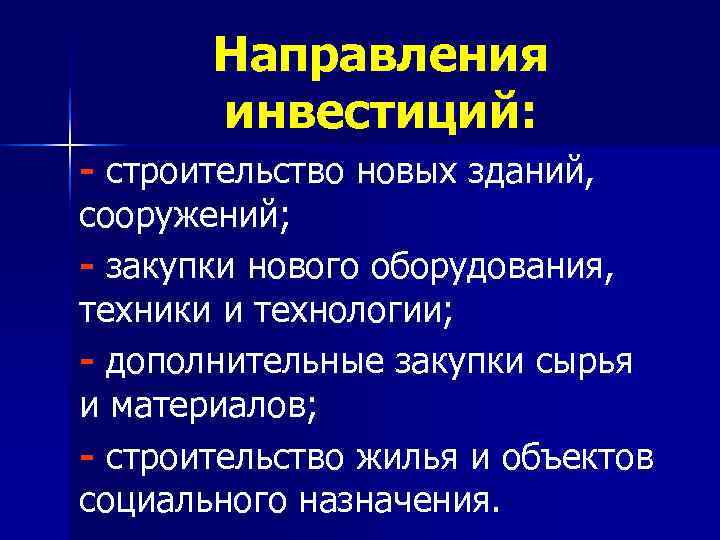 Направления инвестиций:

- строительство новых зданий, сооружений;

- закупки нового оборудования, техники и технологии;

- дополнительные закупки сырья и материалов;

- строительство жилья и объектов социального назначения.